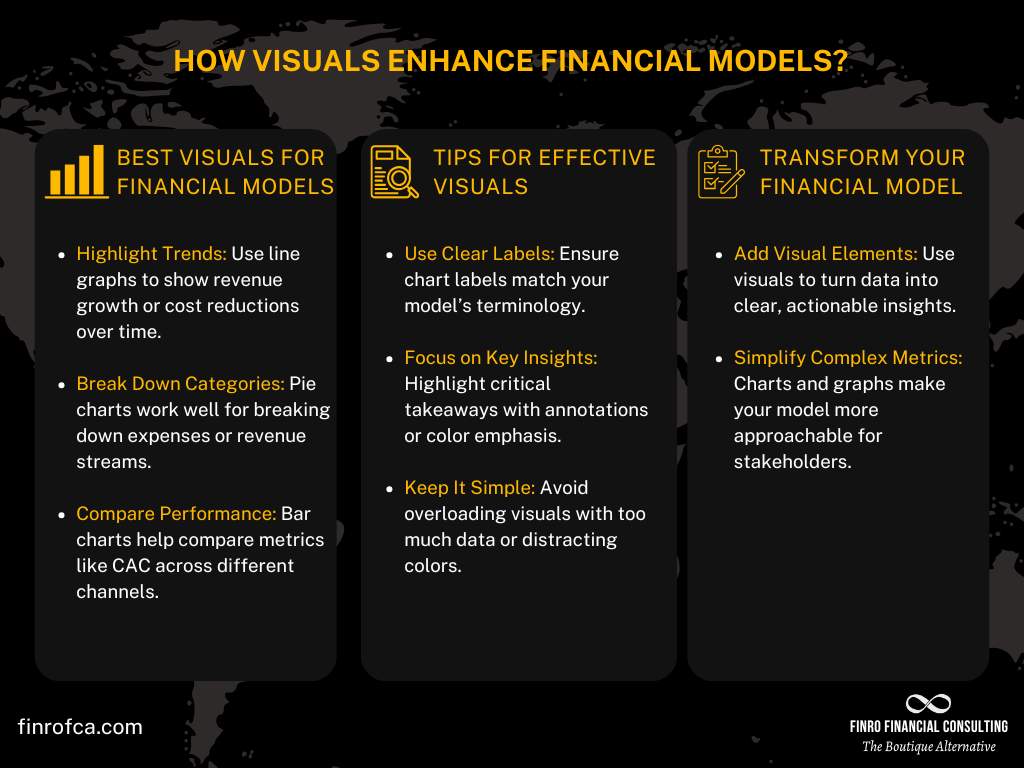 HOW VISUALS ENHANCE FINANCIAL MODELS?

BEST VISUALS FOR FINANCIAL MODELS

- Highlight Trends: Use line graphs to show revenue growth or cost reductions over time.
- Break Down Categories: Pie charts work well for breaking down expenses or revenue streams.
- Compare Performance: Bar charts help compare metrics like CAC across different channels.

TIPS FOR EFFECTIVE VISUALS

- Use Clear Labels: Ensure chart labels match your model's terminology.
- Focus on Key Insights: Highlight critical takeaways with annotations or color emphasis.
- Keep It Simple: Avoid overloading visuals with too much data or distracting colors.

TRANSFORM YOUR FINANCIAL MODEL

- Add Visual Elements: Use visuals to turn data into clear, actionable insights.
- Simplify Complex Metrics: Charts and graphs make your model more approachable for stakeholders.

finrofca.com

FINRO FINANCIAL CONSULTING
The Boutique Alternative